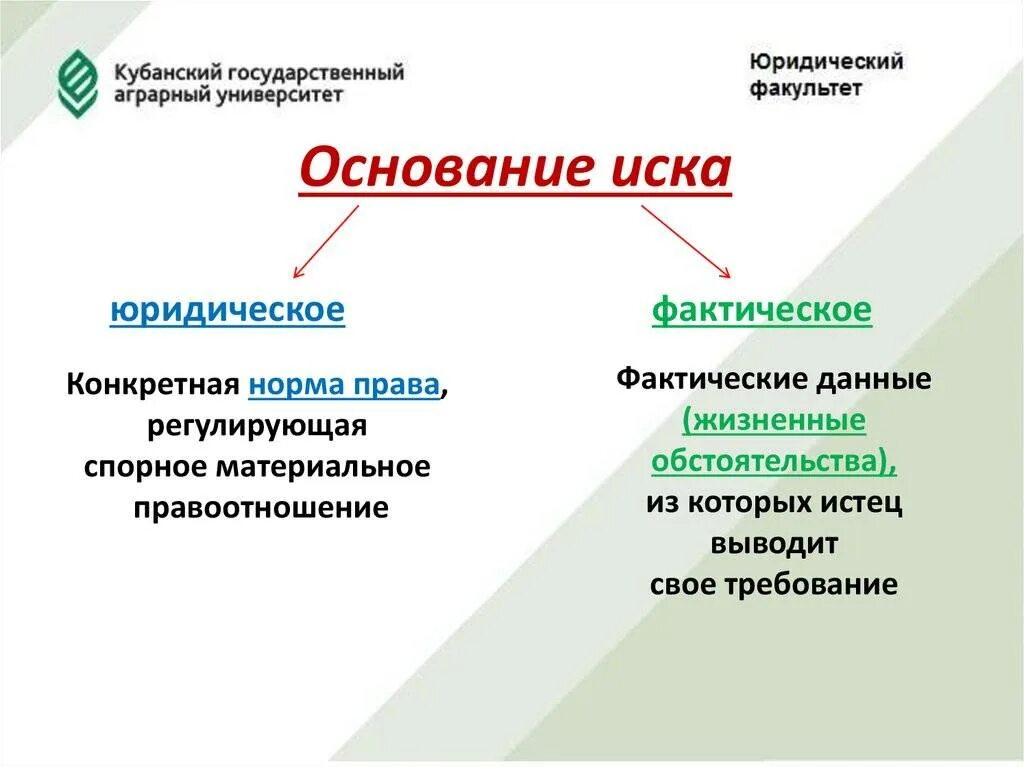 Кубанский государственный аграрный университет

Юридический факультет

Основание иска

юридическое

Конкретная норма права, регулирующая спорное материальное правоотношение

фактическое

Фактические данные (жизненные обстоятельства), из которых истец выводит свое требование